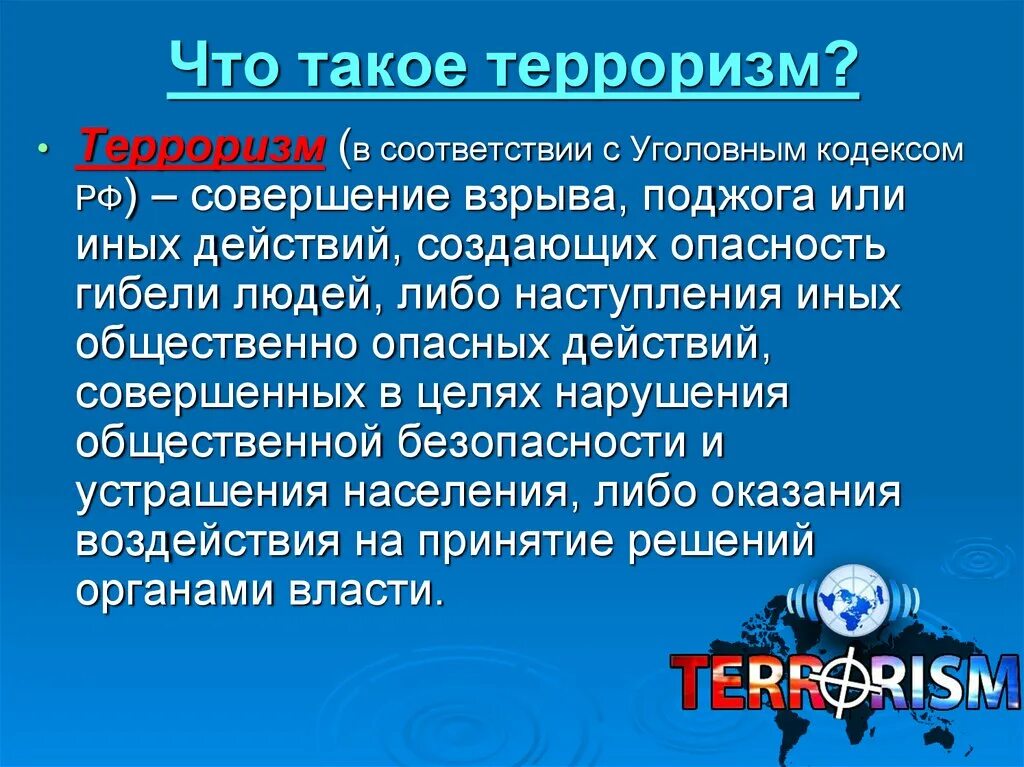 Что такое терроризм?

• Терроризм (в соответствии с Уголовным кодексом РФ) – совершение взрыва, поджога или иных действий, создающих опасность гибели людей, либо наступления иных общественно опасных действий, совершенных в целях нарушения общественной безопасности и устрашения населения, либо оказания воздействия на принятие решений органами власти.

TERRORISM